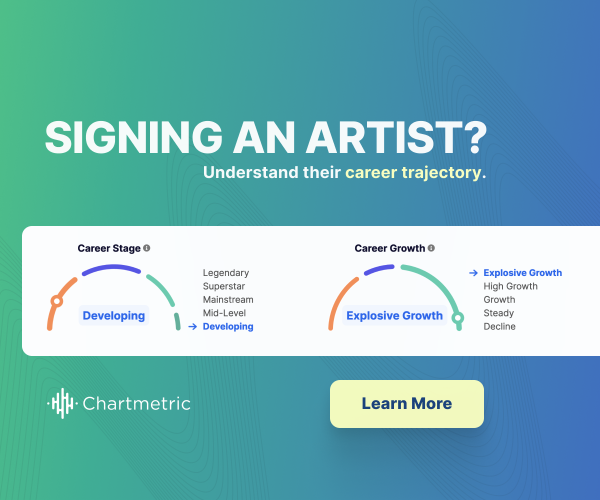 SIGNING AN ARTIST?

Understand their career trajectory.

Career Stage

Developing

Legendary
Superstar
Mainstream
Mid-Level
→ Developing

Career Growth

Explosive Growth

→ Explosive Growth
High Growth
Growth
Steady
Decline

Chartmetric

Learn More